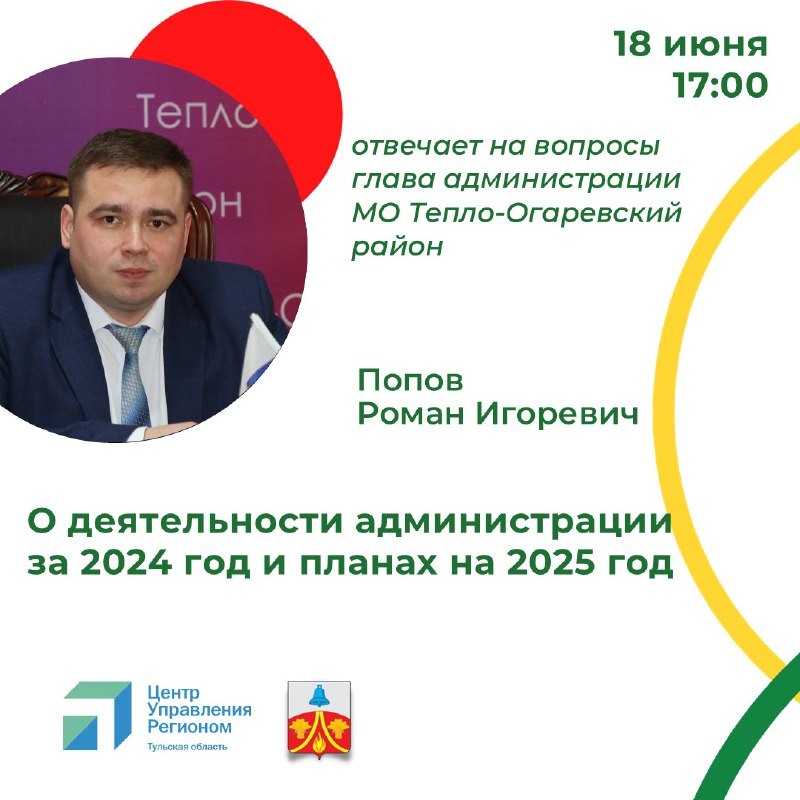 18 июня
17:00

Тепло
он

отвечает на вопросы глава администрации МО Тепло-Огаревский район

Попов
Роман Игоревич

О деятельности администрации за 2024 год и планах на 2025 год

Центр
Управления
Регионом
Тульская область